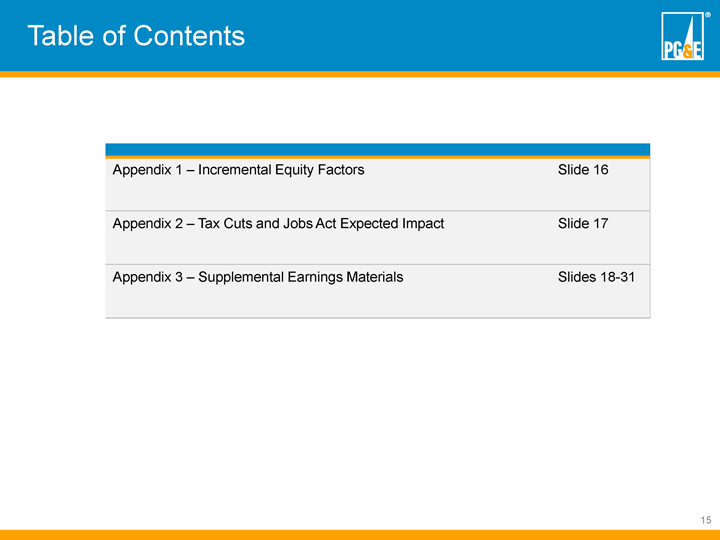 Table of Contents

PG&E ®

| | |
|---|---|
| Appendix 1 – Incremental Equity Factors | Slide 16 |
| Appendix 2 – Tax Cuts and Jobs Act Expected Impact | Slide 17 |
| Appendix 3 – Supplemental Earnings Materials | Slides 18-31 |

15